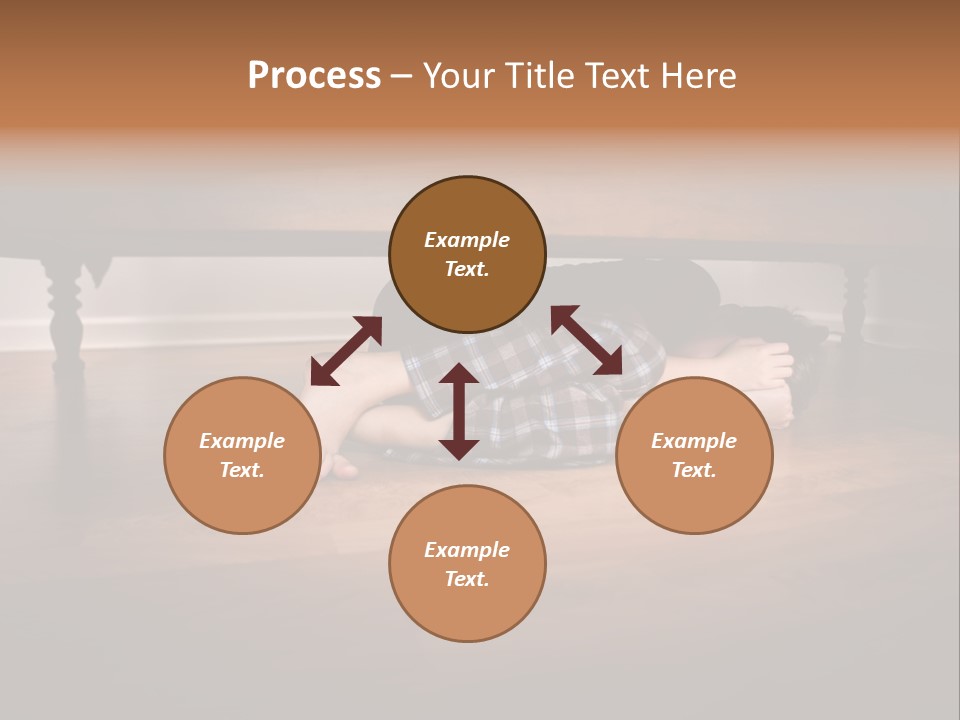 Process – Your Title Text Here

Example Text.

Example Text.

Example Text.

Example Text.